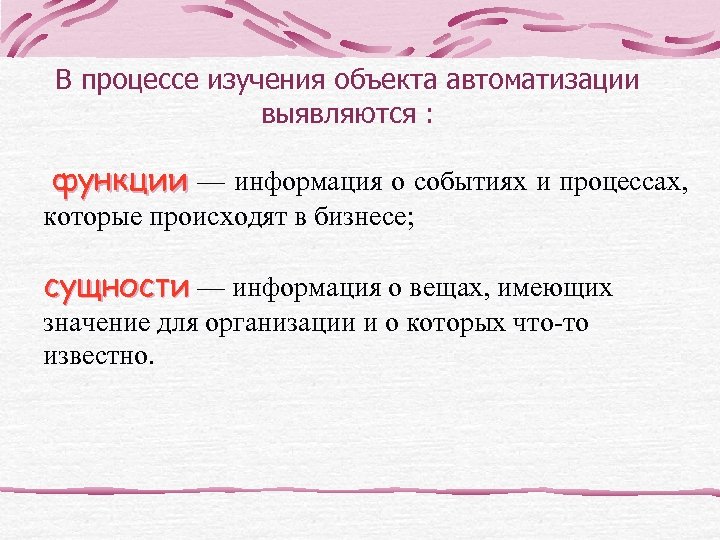 В процессе изучения объекта автоматизации выявляются :

функции — информация о событиях и процессах, которые происходят в бизнесе;

сущности — информация о вещах, имеющих значение для организации и о которых что-то известно.